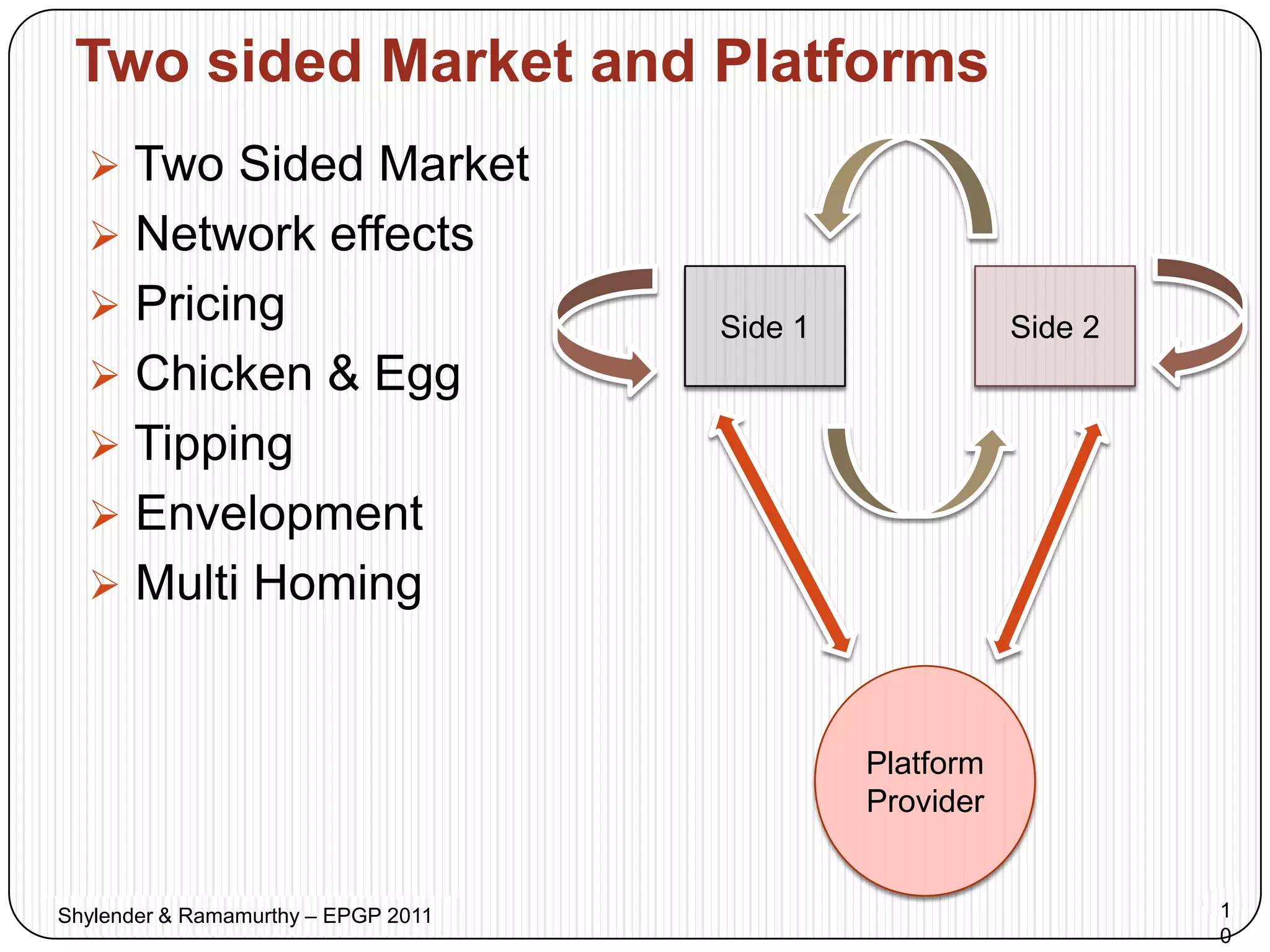 Two sided Market and Platforms

➢ Two Sided Market
➢ Network effects
➢ Pricing
➢ Chicken & Egg
➢ Tipping
➢ Envelopment
➢ Multi Homing

Side 1

Side 2

Platform Provider

Shylender & Ramamurthy – EPGP 2011

10